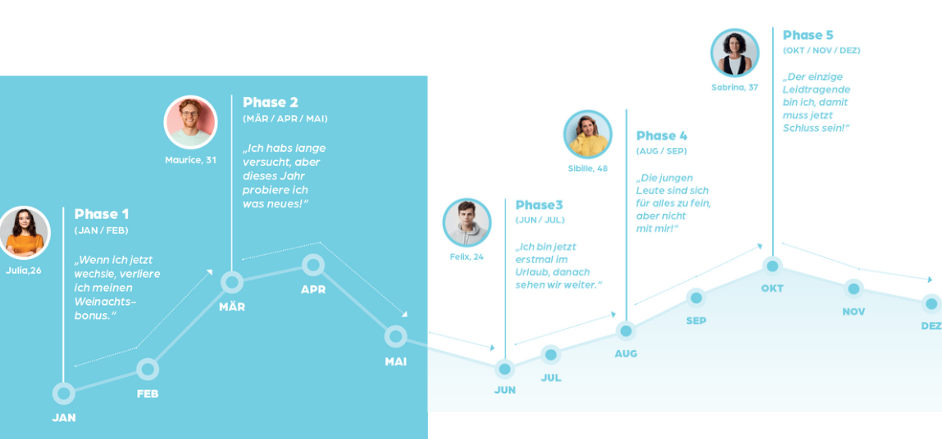 Julia,26

Phase 1
(JAN / FEB)

„Wenn ich jetzt wechsle, verliere ich meinen Weinachtsbonus."

Maurice, 31

Phase 2
(MÄR / APR / MAI)

„Ich habs lange versucht, aber dieses Jahr probiere ich was neues!"

Felix, 24

Phase3
(JUN / JUL)

„Ich bin jetzt erstmal im Urlaub, danach sehen wir weiter."

Sibille, 48

Phase 4
(AUG / SEP)

„Die jungen Leute sind sich für alles zu fein, aber nicht mit mir!"

Sabrina, 37

Phase 5
(OKT / NOV / DEZ)

„Der einzige Leidtragende bin ich, damit muss jetzt Schluss sein!"

JAN
FEB
MÄR
APR
MAI
JUN
JUL
AUG
SEP
OKT
NOV
DEZ